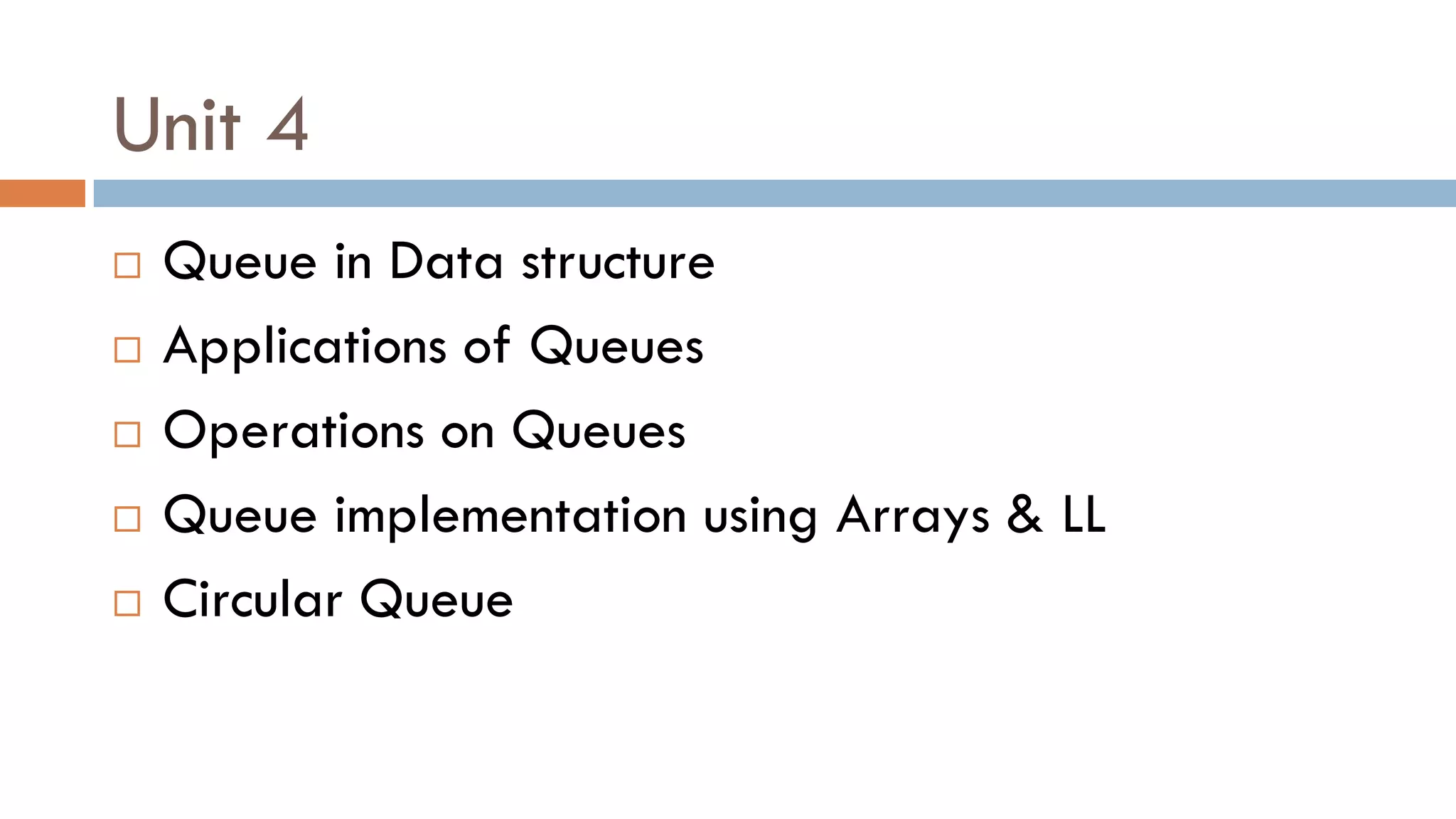 Unit 4

□ Queue in Data structure
□ Applications of Queues
□ Operations on Queues
□ Queue implementation using Arrays & LL
□ Circular Queue